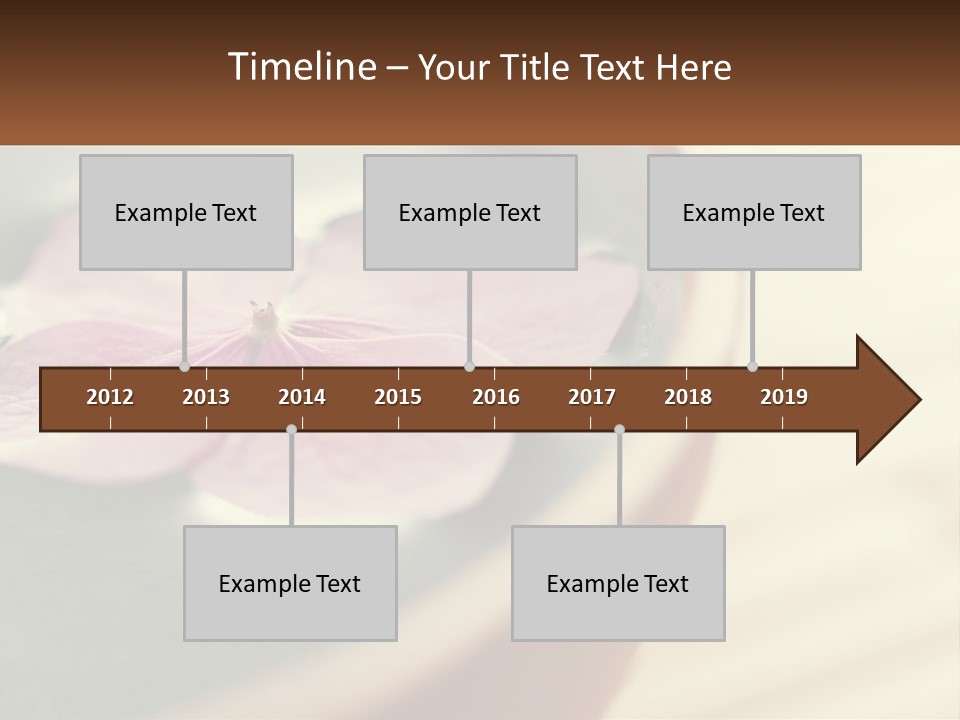 Timeline – Your Title Text Here

Example Text

Example Text

Example Text

2012 2013 2014 2015 2016 2017 2018 2019

Example Text

Example Text